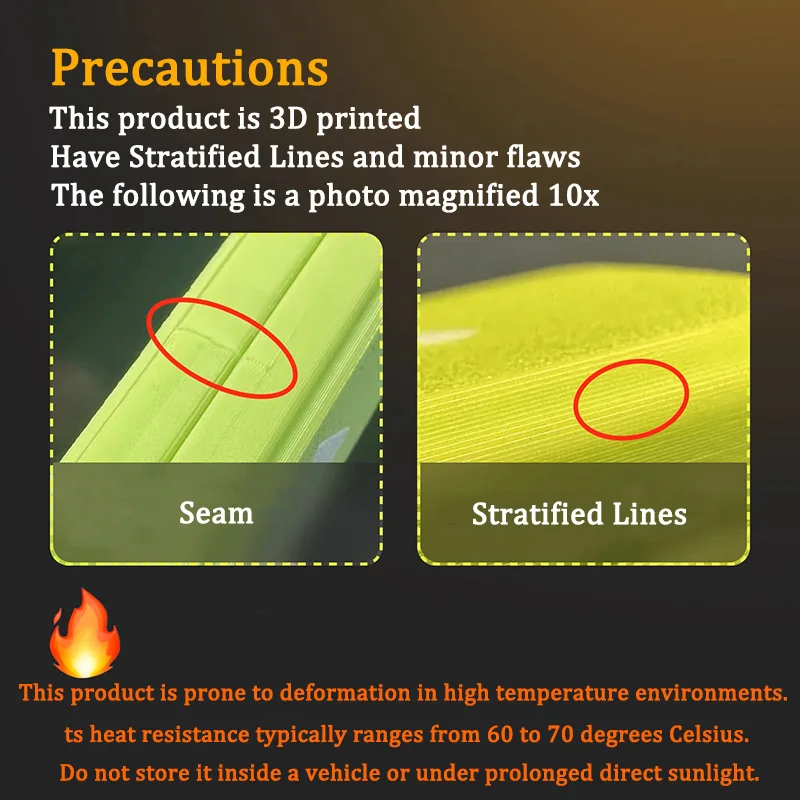 Precautions

This product is 3D printed
Have Stratified Lines and minor flaws
The following is a photo magnified 10x

Seam

Stratified Lines

This product is prone to deformation in high temperature environments.
ts heat resistance typically ranges from 60 to 70 degrees Celsius.
Do not store it inside a vehicle or under prolonged direct sunlight.